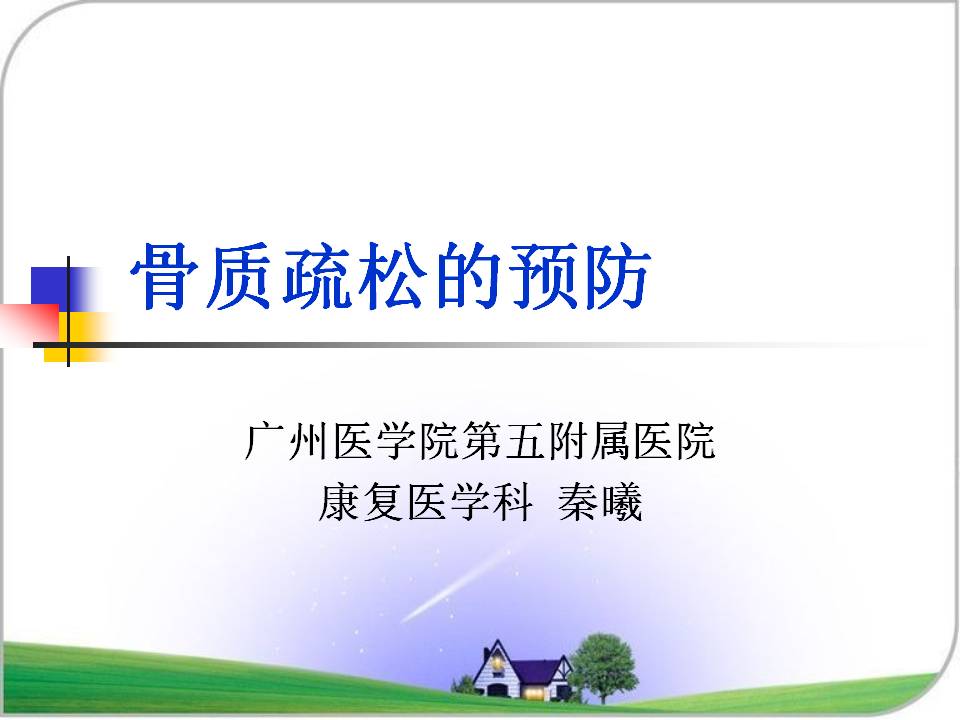 骨质疏松的预防

广州医学院第五附属医院
康复医学科 秦曦